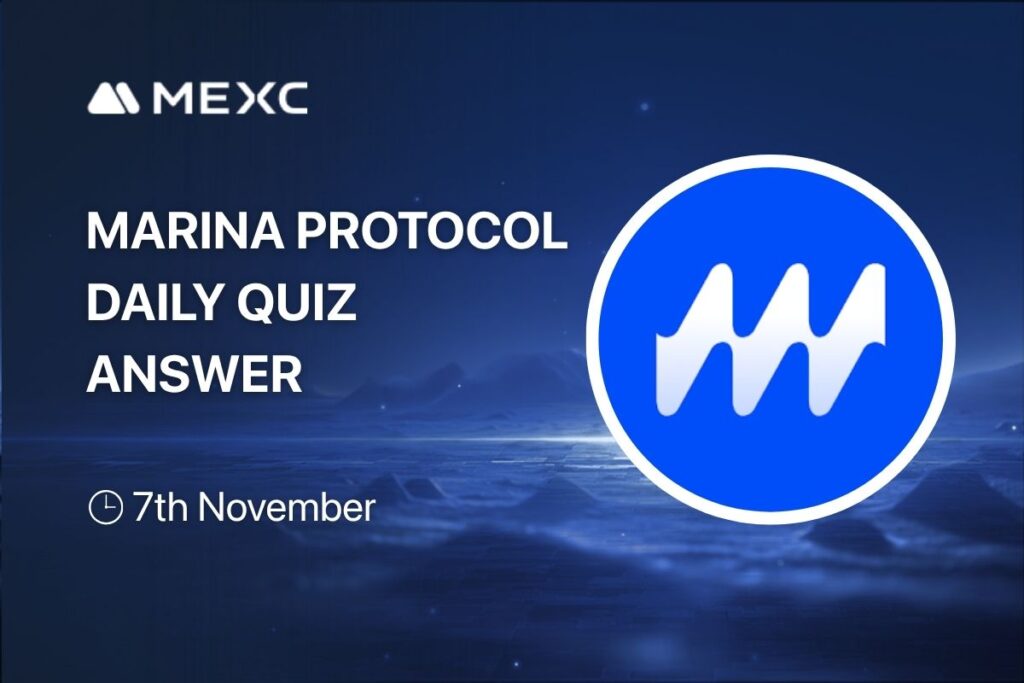 MEXC

MARINA PROTOCOL DAILY QUIZ ANSWER

7th November